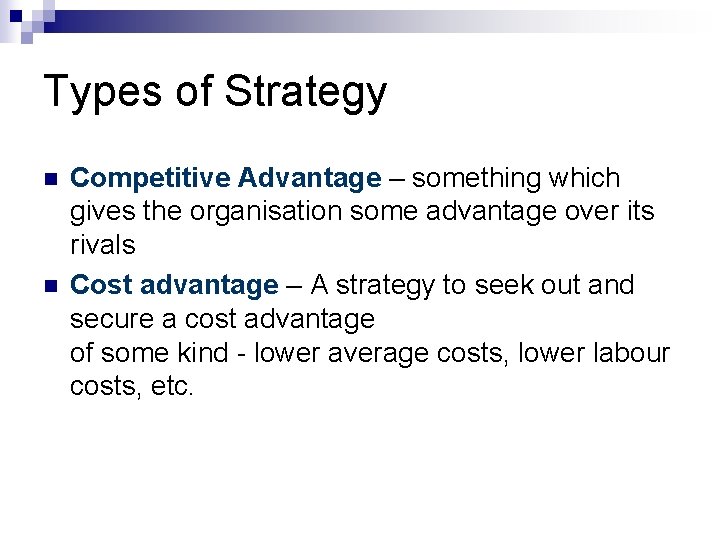 Types of Strategy

Competitive Advantage – something which gives the organisation some advantage over its rivals

Cost advantage – A strategy to seek out and secure a cost advantage
of some kind - lower average costs, lower labour costs, etc.